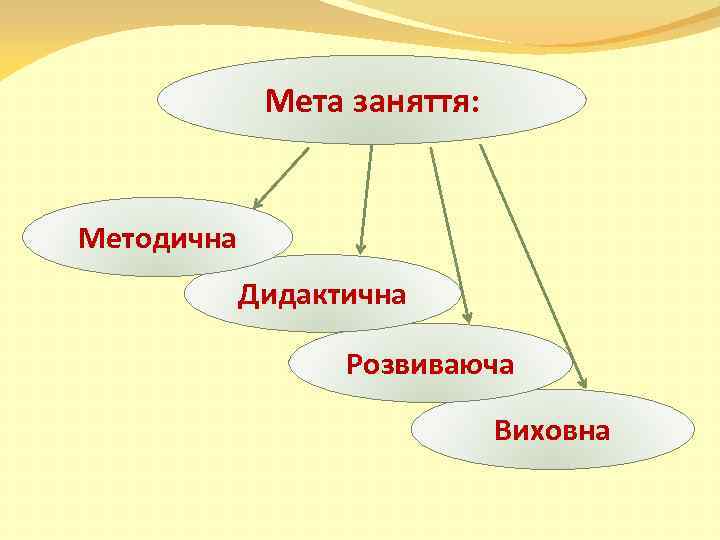 Мета заняття:

Методична

Дидактична

Розвиваюча

Виховна